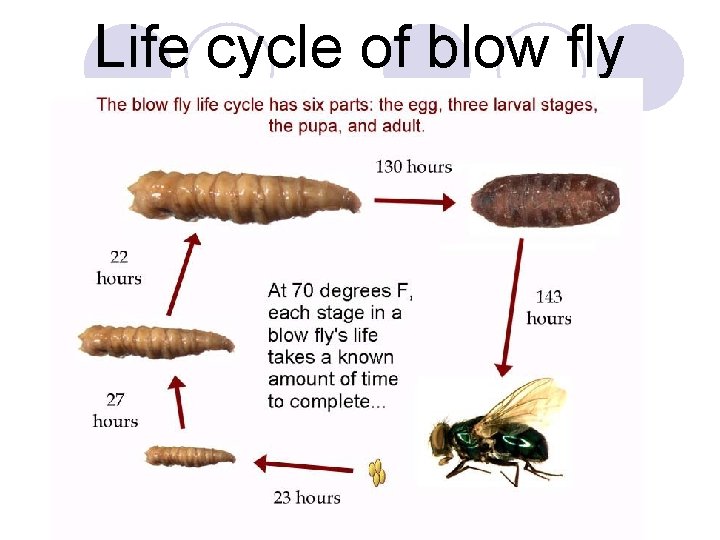 Life cycle of blow fly

The blow fly life cycle has six parts: the egg, three larval stages, the pupa, and adult.

130 hours

22 hours

At 70 degrees F, each stage in a blow fly's life takes a known amount of time to complete...

143 hours

27 hours

23 hours